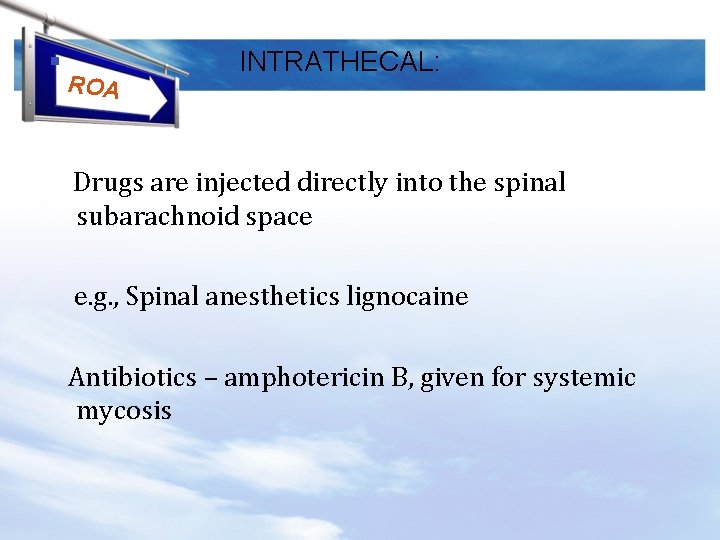 ROA

INTRATHECAL:

Drugs are injected directly into the spinal subarachnoid space

e.g., Spinal anesthetics lignocaine

Antibiotics – amphotericin B, given for systemic mycosis